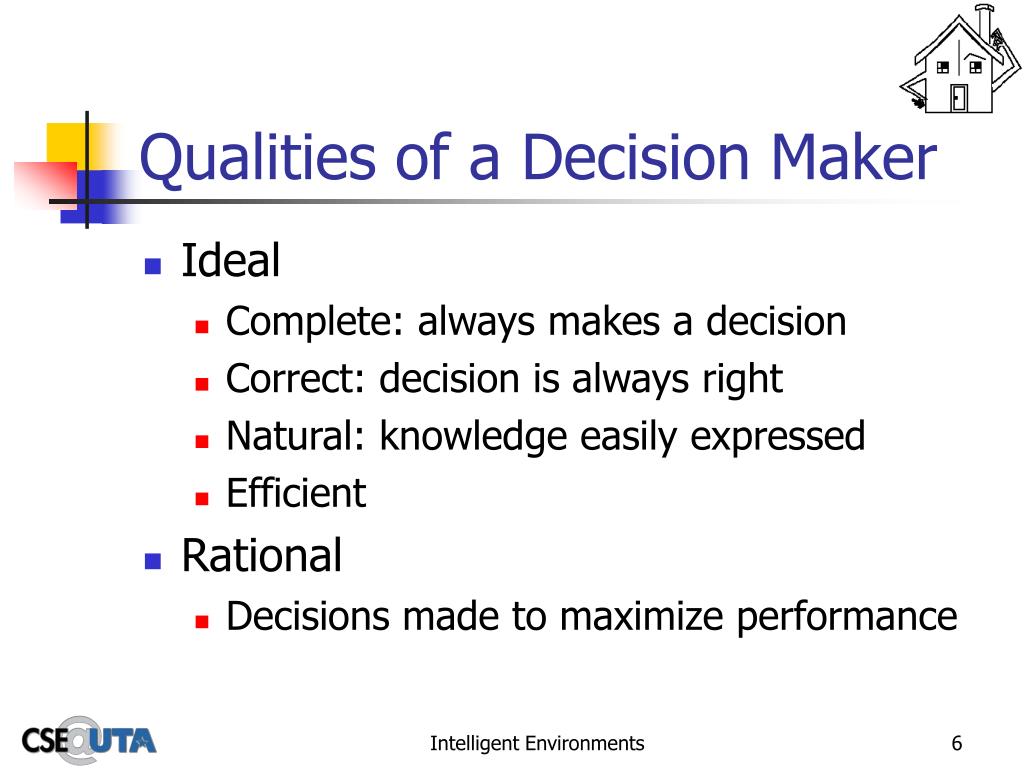 Qualities of a Decision Maker

- Ideal
  - Complete: always makes a decision
  - Correct: decision is always right
  - Natural: knowledge easily expressed
  - Efficient
- Rational
  - Decisions made to maximize performance

CSE@UTA

Intelligent Environments

6